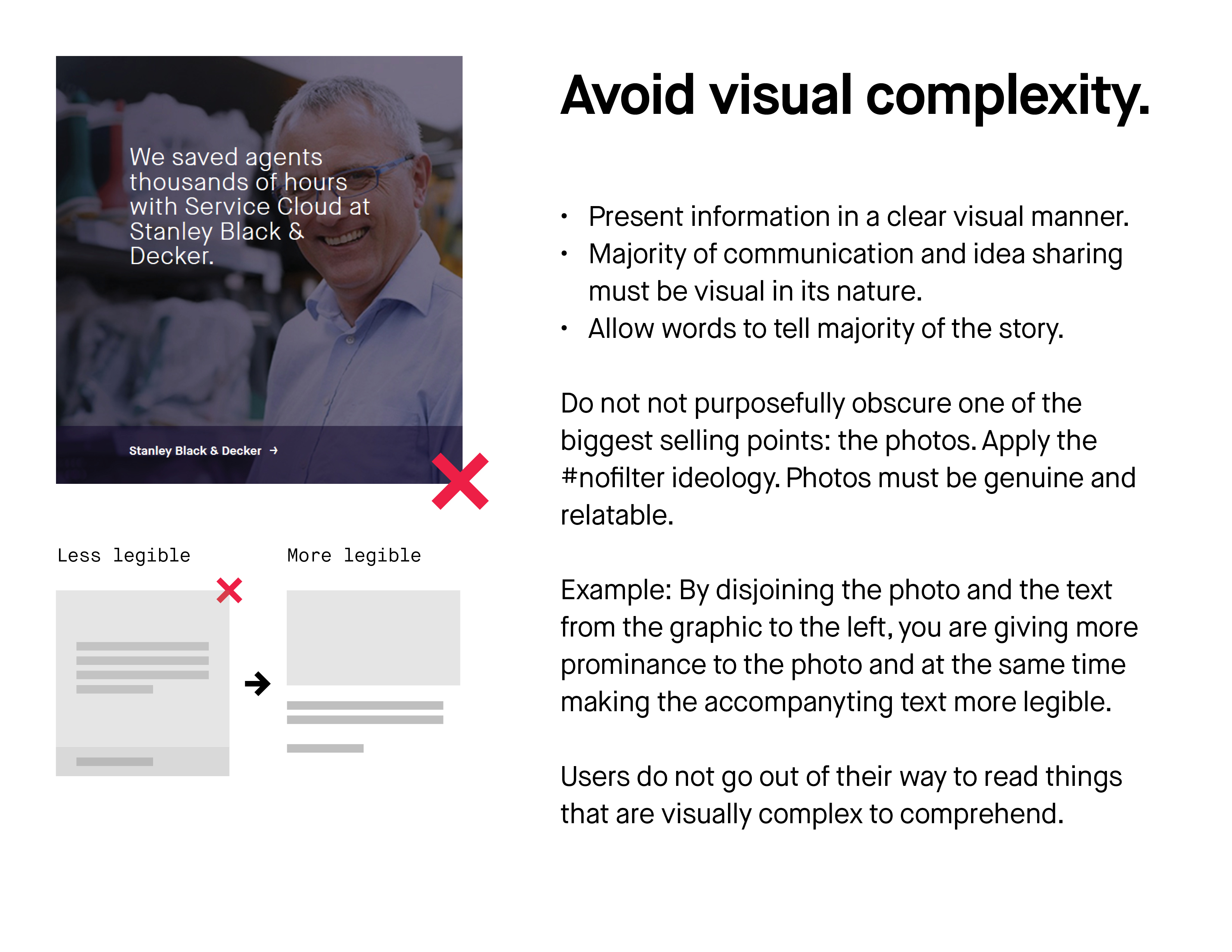 We saved agents thousands of hours with Service Cloud at Stanley Black & Decker.

Stanley Black & Decker →

Less legible

More legible

Avoid visual complexity.

• Present information in a clear visual manner.
• Majority of communication and idea sharing must be visual in its nature.
• Allow words to tell majority of the story.

Do not not purposefully obscure one of the biggest selling points: the photos. Apply the #nofilter ideology. Photos must be genuine and relatable.

Example: By disjoining the photo and the text from the graphic to the left, you are giving more prominance to the photo and at the same time making the accompanyting text more legible.

Users do not go out of their way to read things that are visually complex to comprehend.